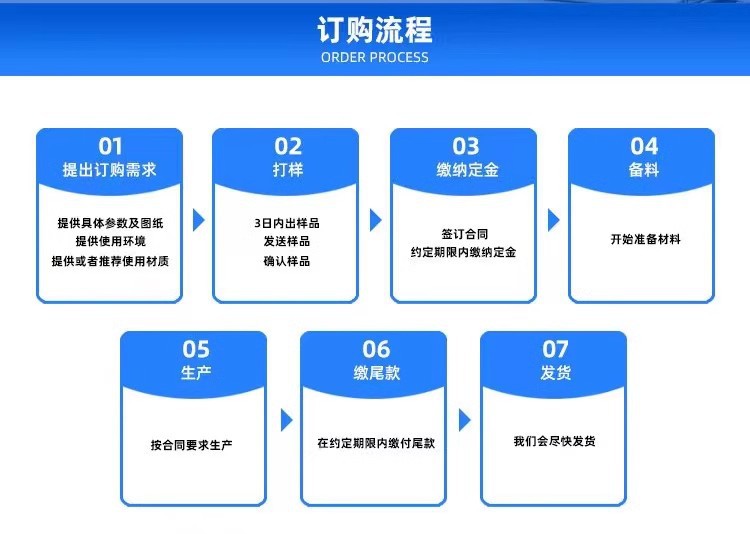 订购流程
ORDER PROCESS

01
提出订购需求

提供具体参数及图纸
提供使用环境
提供或者推荐使用材质

02
打样

3日内出样品
发送样品
确认样品

03
缴纳定金

签订合同
约定期限内缴纳定金

04
备料

开始准备材料

05
生产

按合同要求生产

06
缴尾款

在约定期限内缴付尾款

07
发货

我们会尽快发货